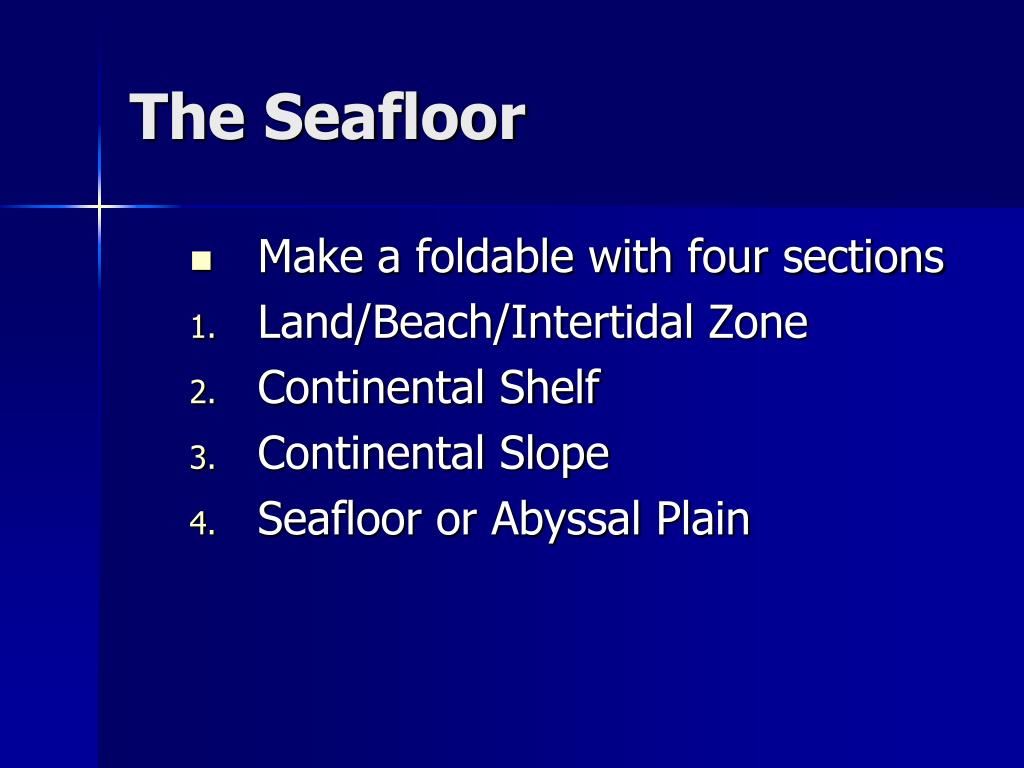 The Seafloor

- Make a foldable with four sections
1. Land/Beach/Intertidal Zone
2. Continental Shelf
3. Continental Slope
4. Seafloor or Abyssal Plain